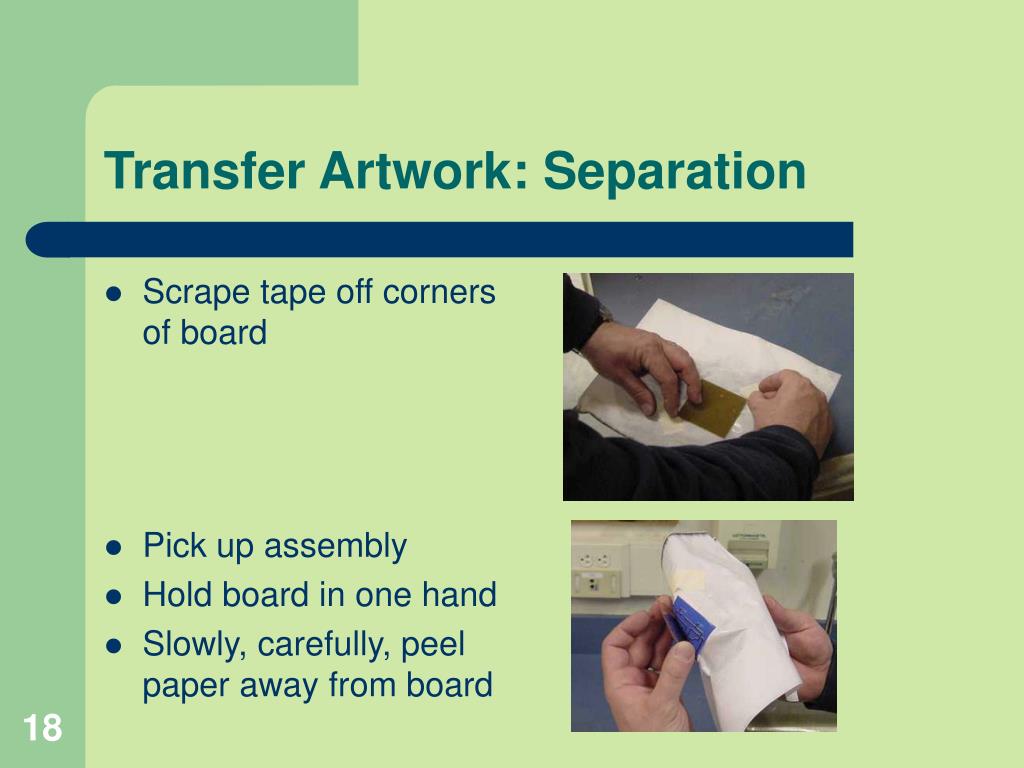 Transfer Artwork: Separation

- Scrape tape off corners of board

- Pick up assembly
- Hold board in one hand
- Slowly, carefully, peel paper away from board

18